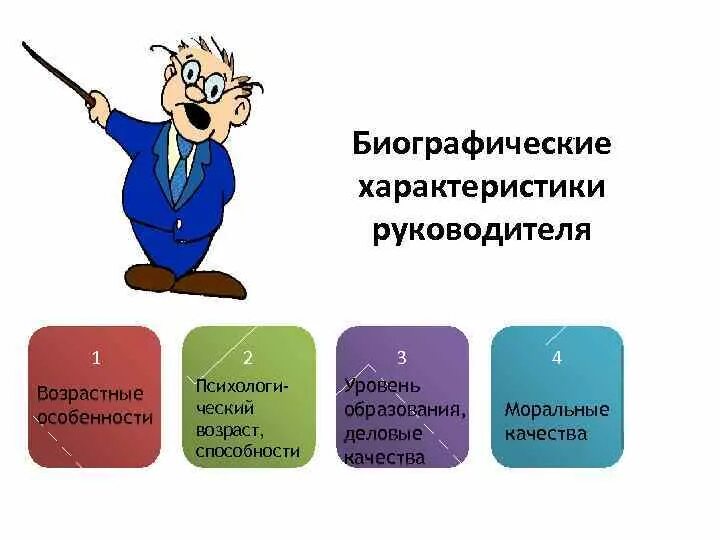 Биографические характеристики руководителя

1
Возрастные особенности

2
Психологический возраст, способности

3
Уровень образования, деловые качества

4
Моральные качества